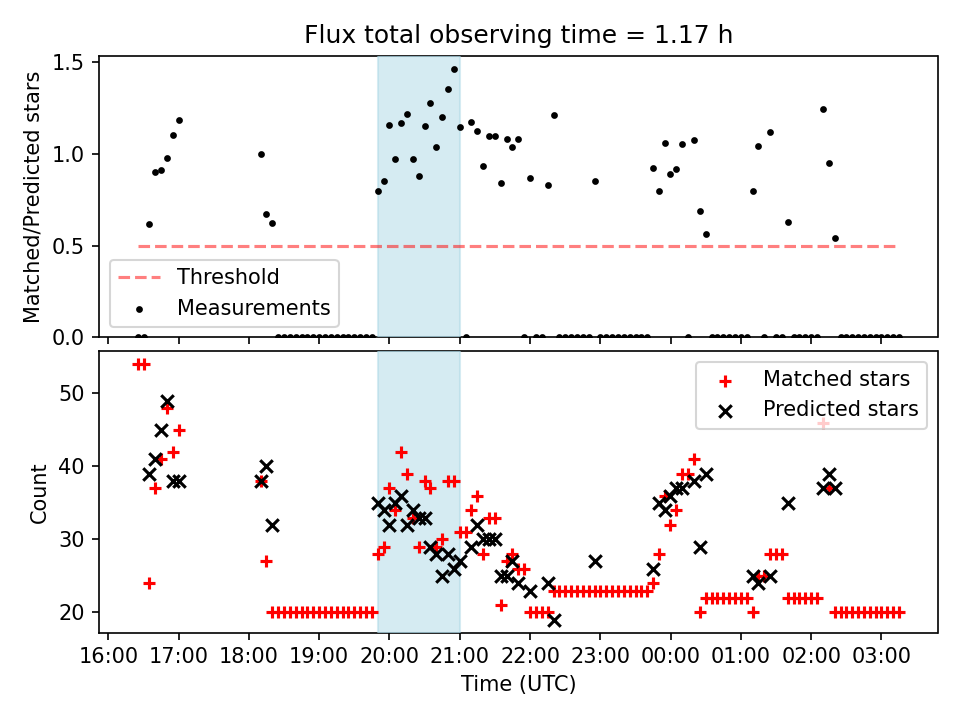 Flux total observing time = 1.17 h

Matched/Predicted stars

1.5
1.0
0.5
0.0

Threshold
Measurements

Count

50
40
30
20

Matched stars
Predicted stars

16:00 17:00 18:00 19:00 20:00 21:00 22:00 23:00 00:00 01:00 02:00 03:00

Time (UTC)